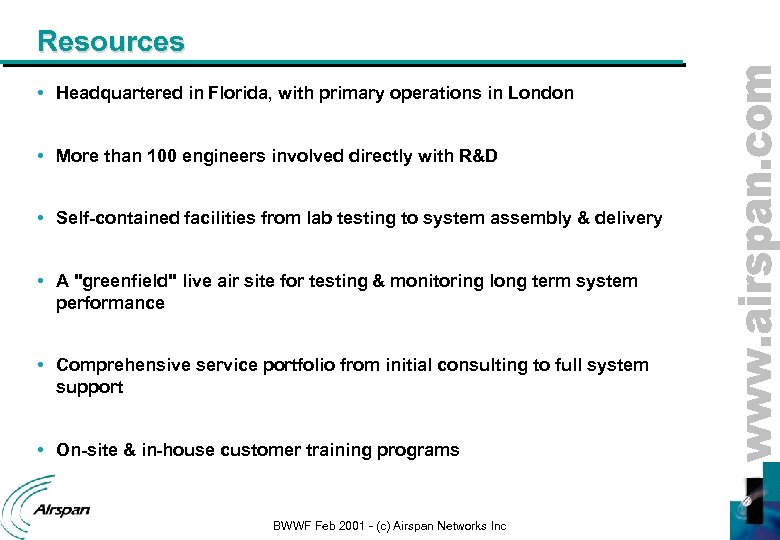 Resources

• Headquartered in Florida, with primary operations in London

• More than 100 engineers involved directly with R&D

• Self-contained facilities from lab testing to system assembly & delivery

• A "greenfield" live air site for testing & monitoring long term system performance

• Comprehensive service portfolio from initial consulting to full system support

• On-site & in-house customer training programs

www.airspan.com

Airspan

BWWF Feb 2001 - (c) Airspan Networks Inc